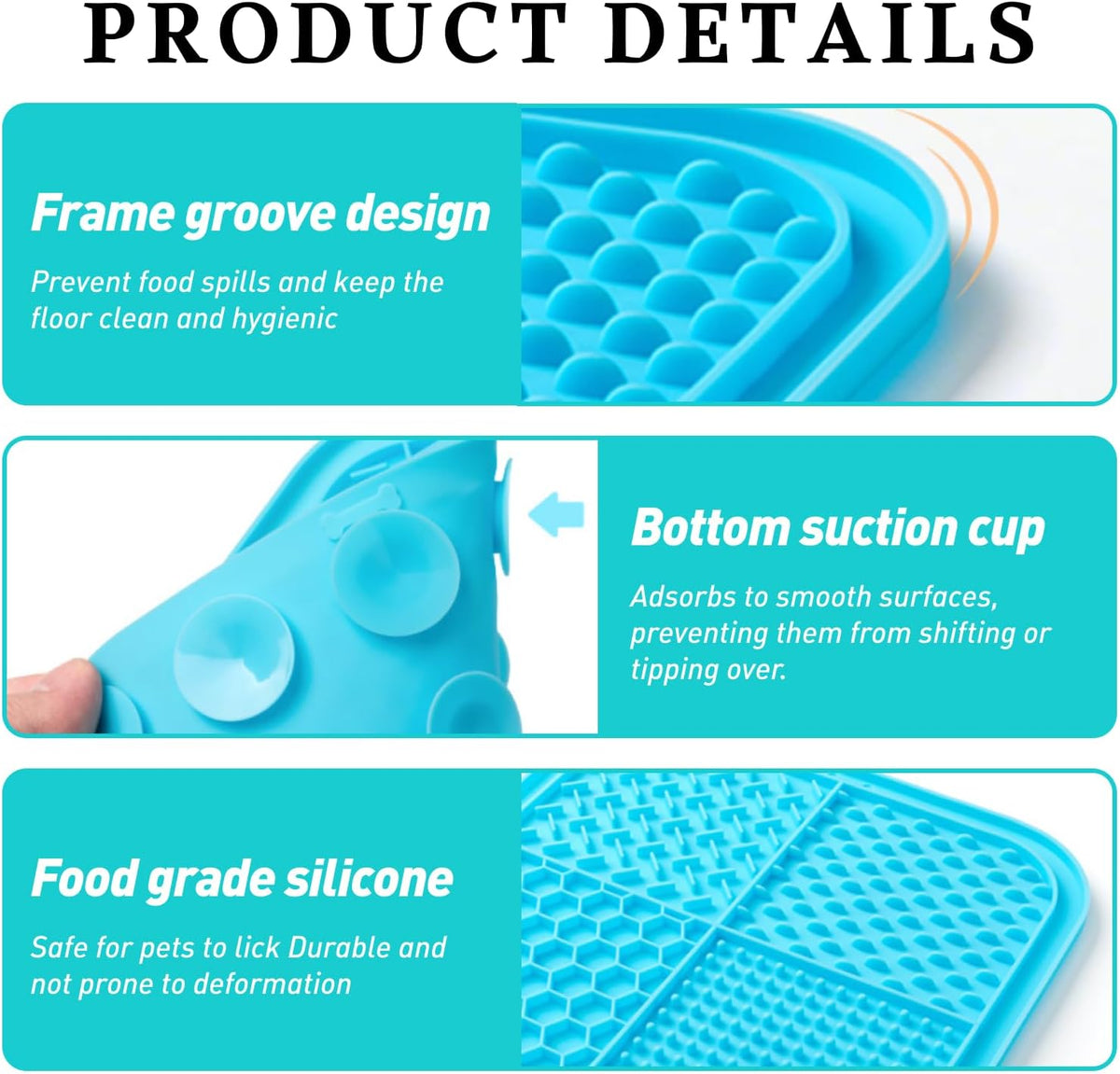 PRODUCT DETAILS

Frame groove design

Prevent food spills and keep the floor clean and hygienic

Bottom suction cup

Adsorbs to smooth surfaces, preventing them from shifting or tipping over.

Food grade silicone

Safe for pets to lick Durable and not prone to deformation